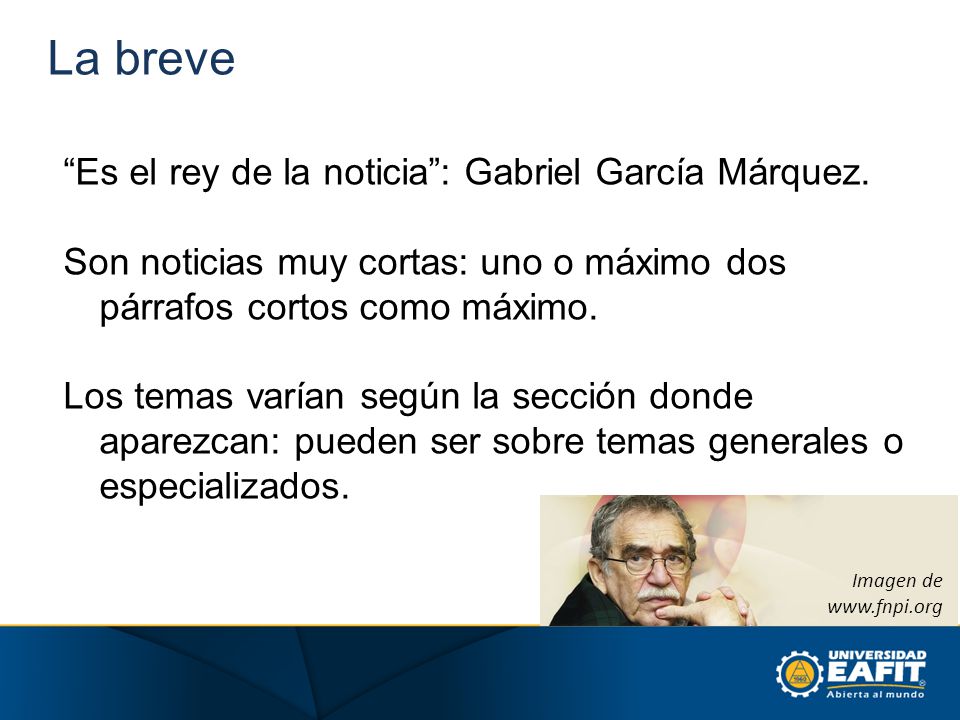 La breve

“Es el rey de la noticia”: Gabriel García Márquez.

Son noticias muy cortas: uno o máximo dos párrafos cortos como máximo.

Los temas varían según la sección donde aparezcan: pueden ser sobre temas generales o especializados.

Imagen de www.fnpi.org

UNIVERSIDAD EAFIT Abierta al mundo